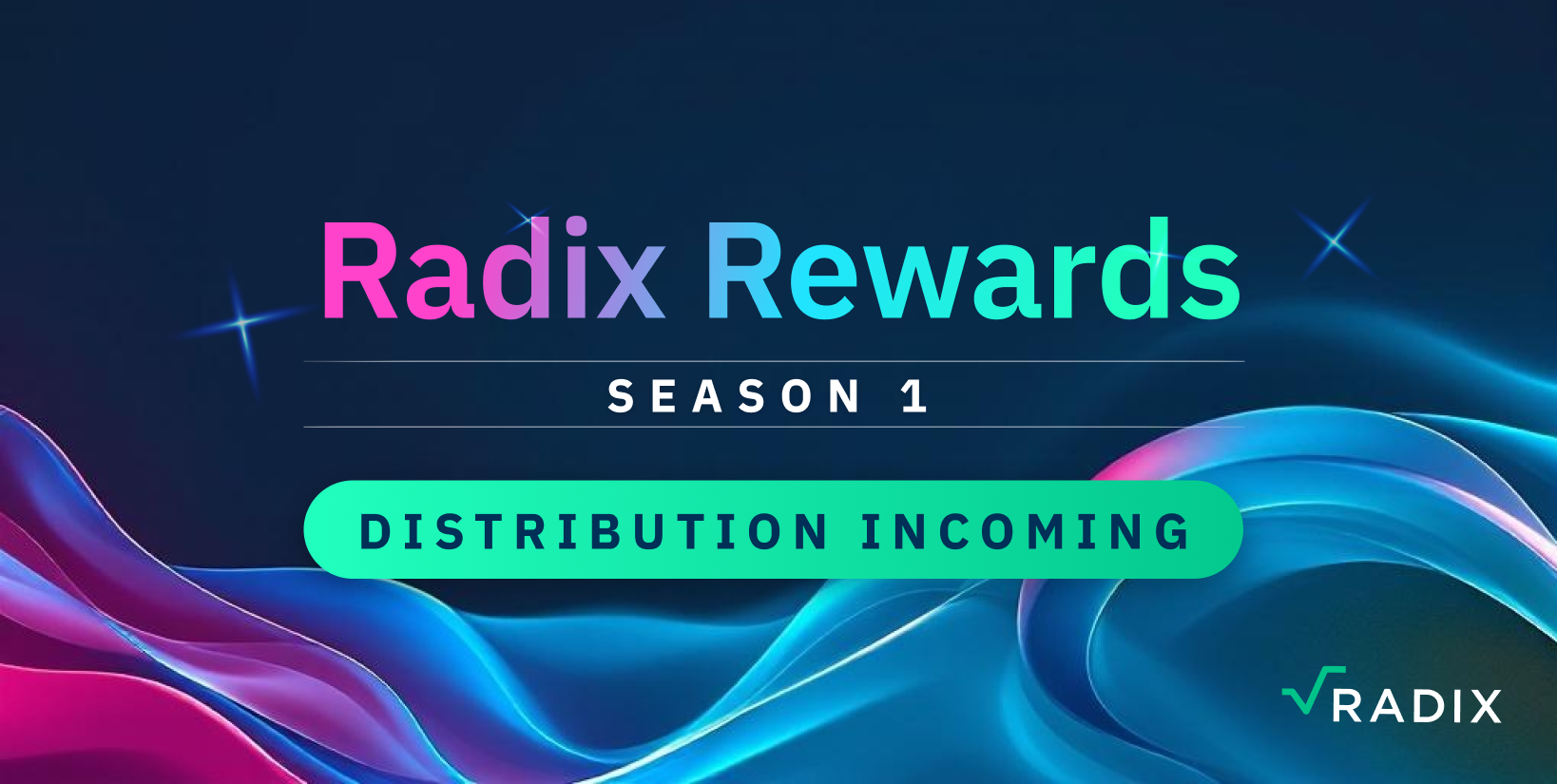 Radix Rewards

SEASON 1

DISTRIBUTION INCOMING

RADIX